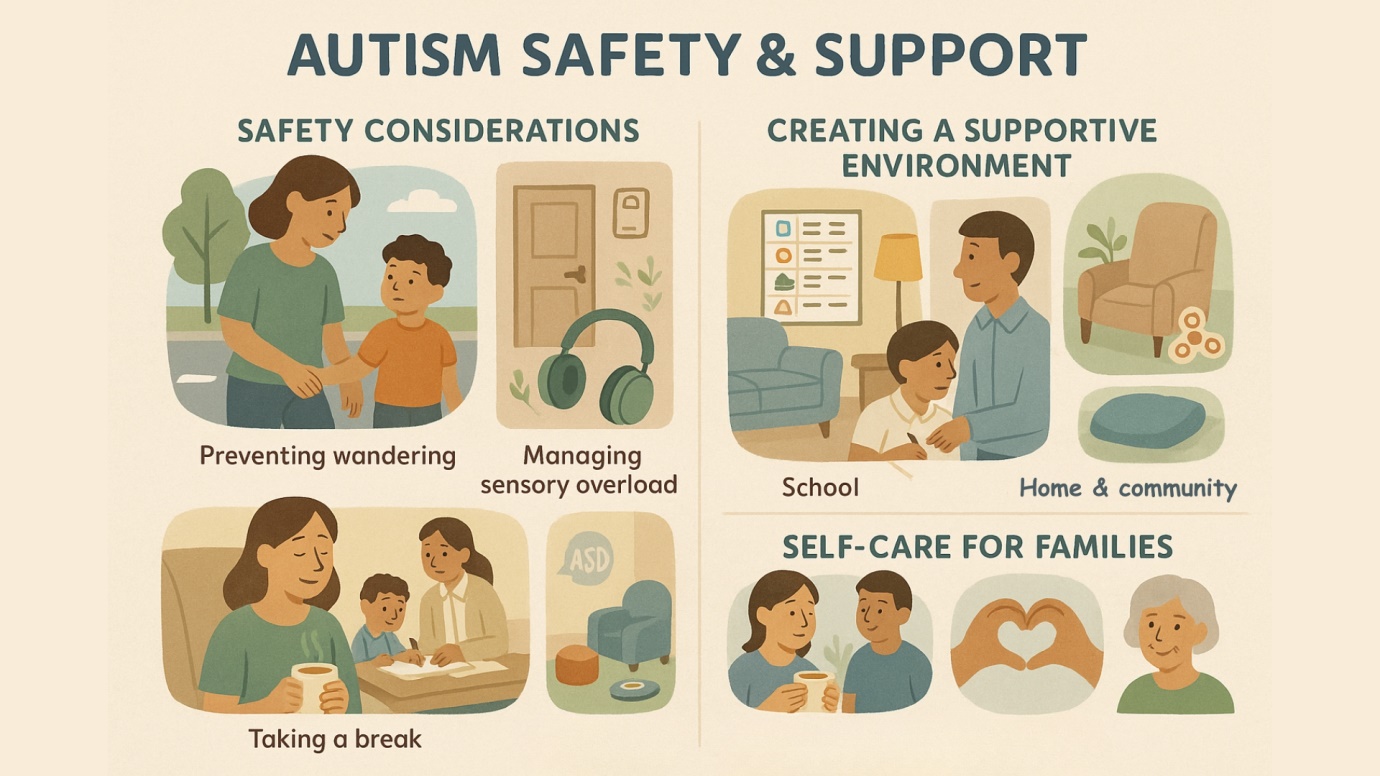 AUTISM SAFETY & SUPPORT

SAFETY CONSIDERATIONS

Preventing wandering

Managing sensory overload

ASD

Taking a break

CREATING A SUPPORTIVE ENVIRONMENT

School

Home & community

SELF-CARE FOR FAMILIES